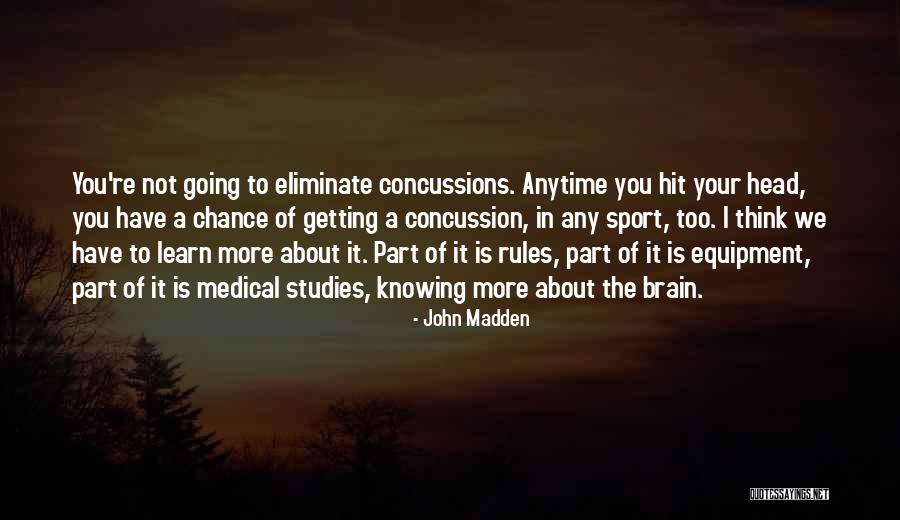 You're not going to eliminate concussions. Anytime you hit your head, you have a chance of getting a concussion, in any sport, too. I think we have to learn more about it. Part of it is rules, part of it is equipment, part of it is medical studies, knowing more about the brain.

- John Madden

QUOTESSAYINGS.NET